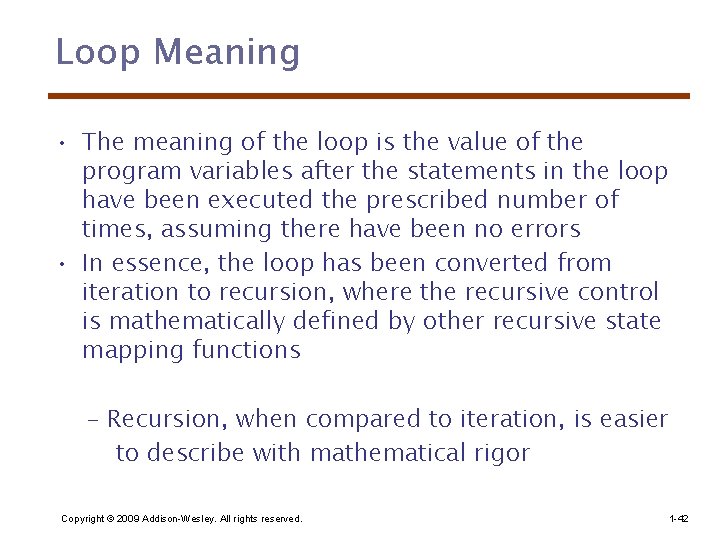 Loop Meaning

• The meaning of the loop is the value of the program variables after the statements in the loop have been executed the prescribed number of times, assuming there have been no errors
• In essence, the loop has been converted from iteration to recursion, where the recursive control is mathematically defined by other recursive state mapping functions

– Recursion, when compared to iteration, is easier to describe with mathematical rigor

Copyright © 2009 Addison-Wesley. All rights reserved.

1-42